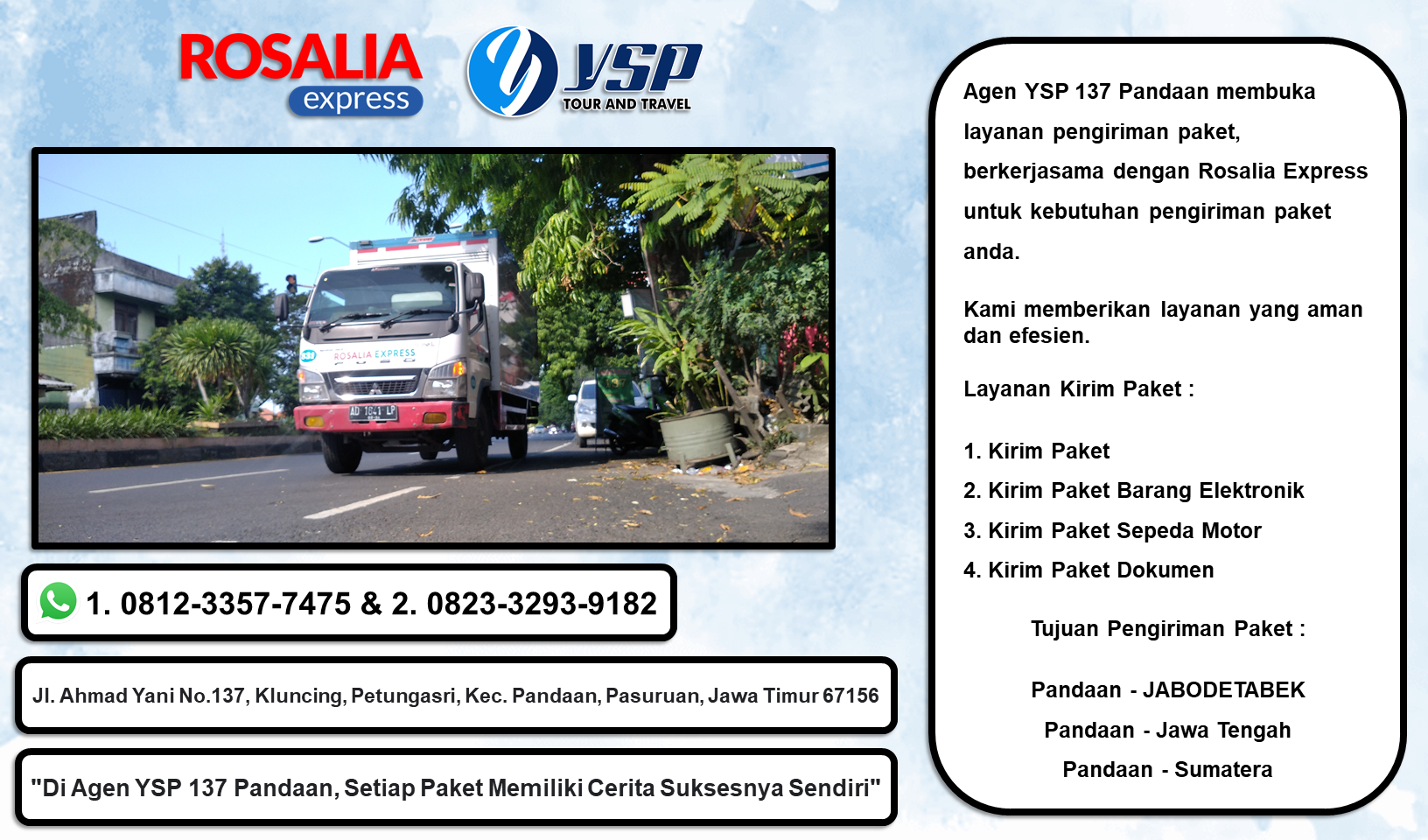 ROSALIA express

YSP TOUR AND TRAVEL

ROSALIA EXPRESS

AD 1641 LP

1. 0812-3357-7475 & 2. 0823-3293-9182

Jl. Ahmad Yani No.137, Kluncing, Petungasri, Kec. Pandaan, Pasuruan, Jawa Timur 67156

"Di Agen YSP 137 Pandaan, Setiap Paket Memiliki Cerita Suksesnya Sendiri"

Agen YSP 137 Pandaan membuka layanan pengiriman paket, berkerjasama dengan Rosalia Express untuk kebutuhan pengiriman paket anda.

Kami memberikan layanan yang aman dan efesien.

Layanan Kirim Paket :

1. Kirim Paket
2. Kirim Paket Barang Elektronik
3. Kirim Paket Sepeda Motor
4. Kirim Paket Dokumen

Tujuan Pengiriman Paket :

Pandaan - JABODETABEK
Pandaan - Jawa Tengah
Pandaan - Sumatera